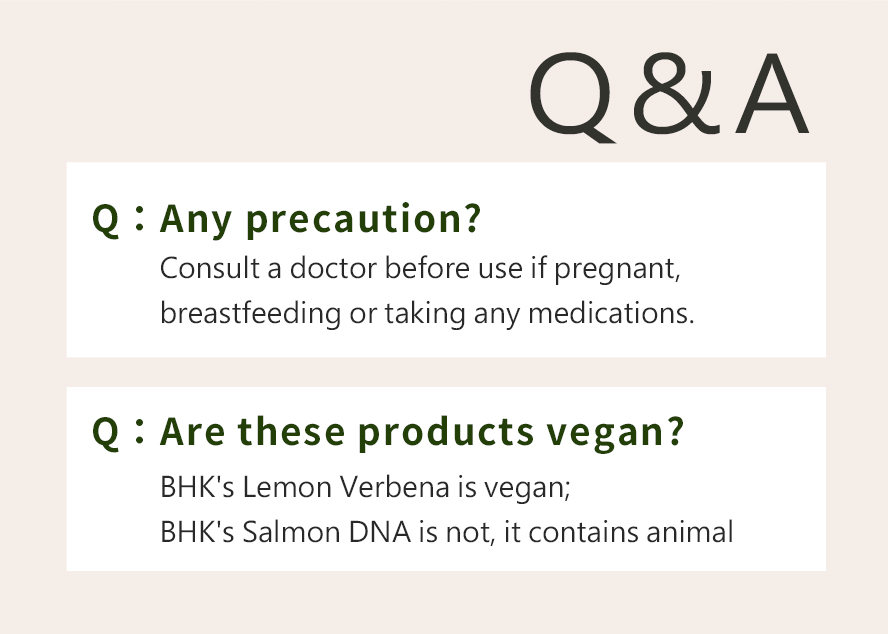 Q&A

Q：Any precaution?
Consult a doctor before use if pregnant, breastfeeding or taking any medications.

Q：Are these products vegan?
BHK's Lemon Verbena is vegan;
BHK's Salmon DNA is not, it contains animal